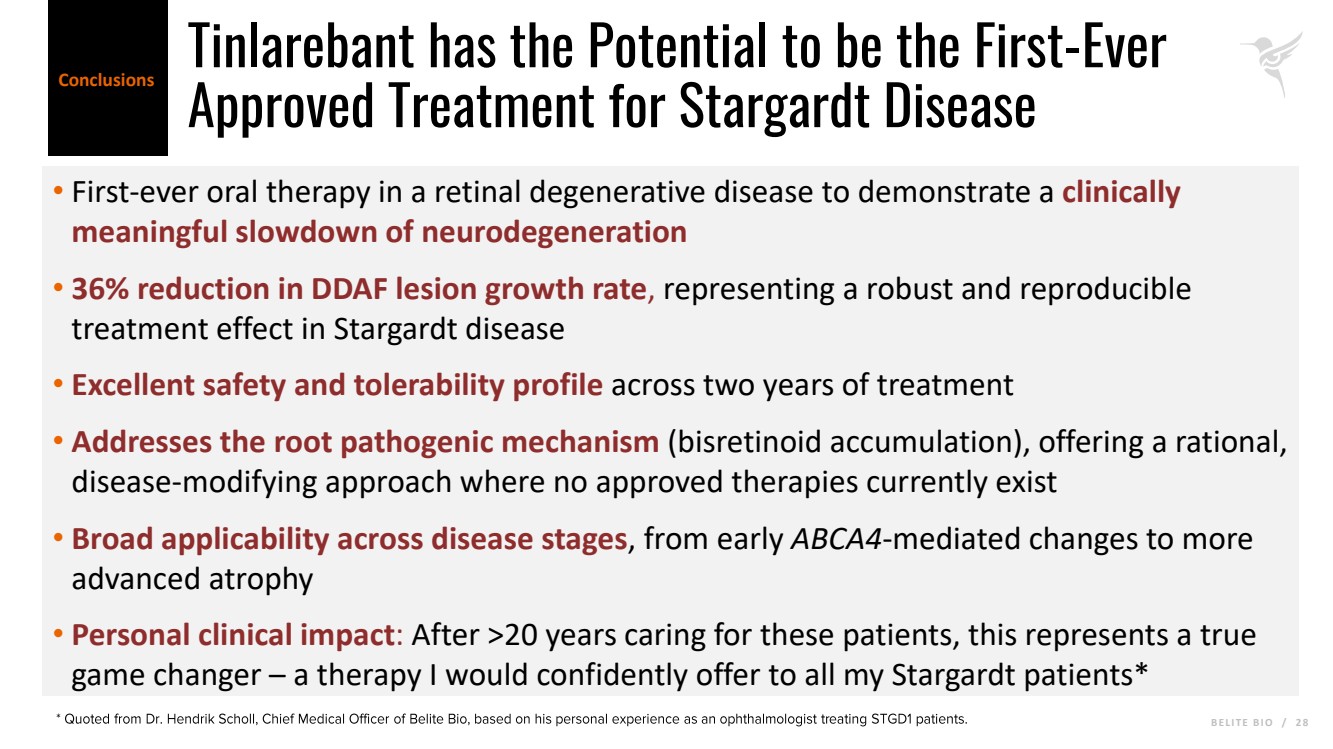 Conclusions

Tinlarebant has the Potential to be the First-Ever Approved Treatment for Stargardt Disease

• First-ever oral therapy in a retinal degenerative disease to demonstrate a clinically meaningful slowdown of neurodegeneration

• 36% reduction in DDAF lesion growth rate, representing a robust and reproducible treatment effect in Stargardt disease

• Excellent safety and tolerability profile across two years of treatment

• Addresses the root pathogenic mechanism (bisretinoid accumulation), offering a rational, disease-modifying approach where no approved therapies currently exist

• Broad applicability across disease stages, from early ABCA4-mediated changes to more advanced atrophy

• Personal clinical impact: After >20 years caring for these patients, this represents a true game changer – a therapy I would confidently offer to all my Stargardt patients*

* Quoted from Dr. Hendrik Scholl, Chief Medical Officer of Belite Bio, based on his personal experience as an ophthalmologist treating STGD1 patients.

BELITE BIO / 28